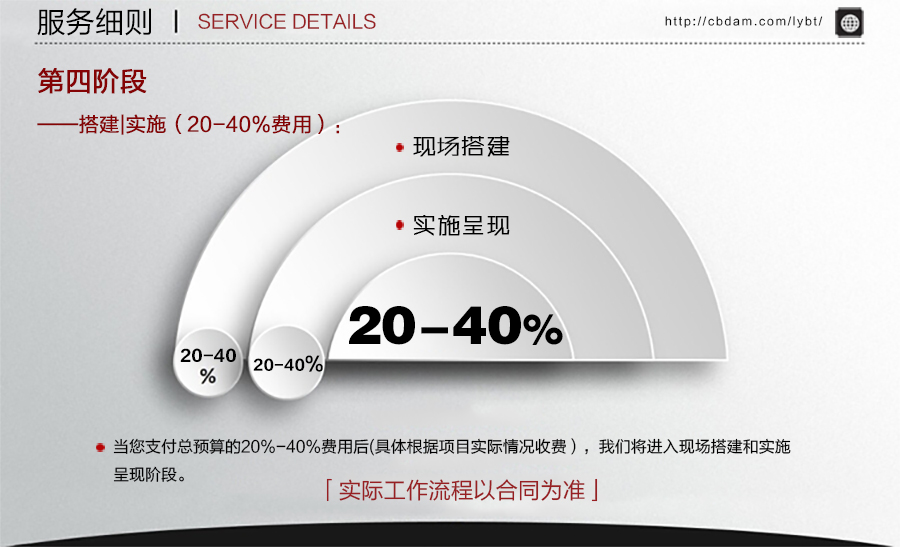 服务细则 | SERVICE DETAILS

http://cbdam.com/lybt/

第四阶段

——搭建|实施（20-40%费用）：

现场搭建

实施呈现

20-40%

20-40%

20-40%

当您支付总预算的20%-40%费用后(具体根据项目实际情况收费），我们将进入现场搭建和实施呈现阶段。

「实际工作流程以合同为准」